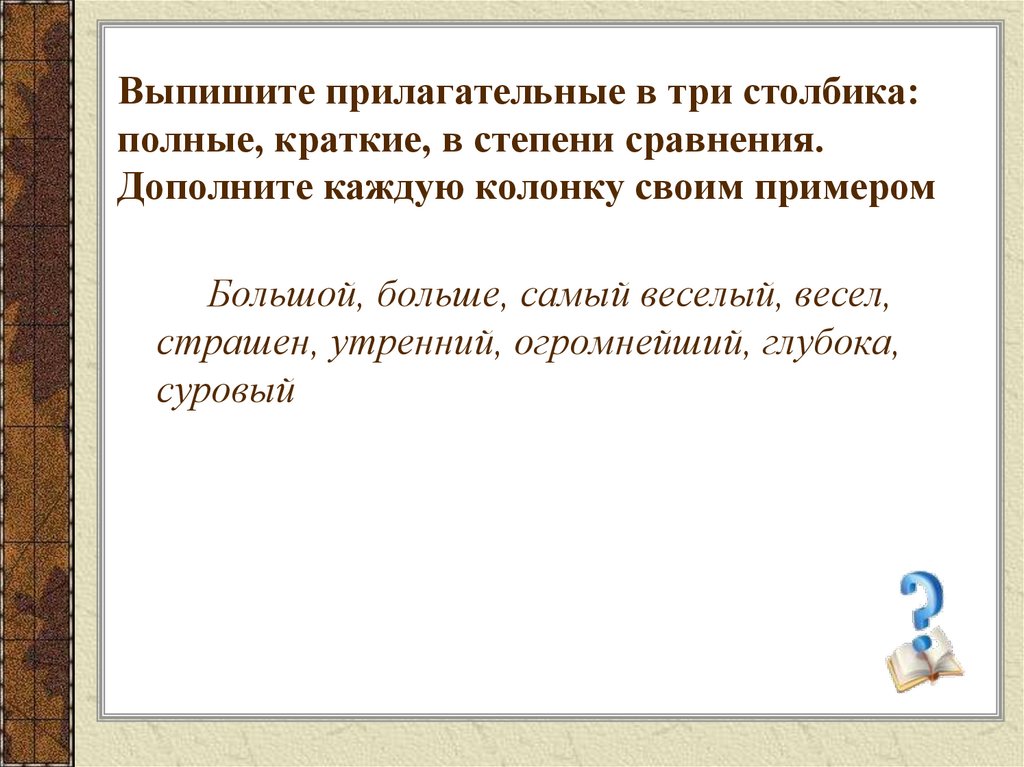 Выпишите прилагательные в три столбика: полные, краткие, в степени сравнения. Дополните каждую колонку своим примером

Большой, больше, самый веселый, весел, страшен, утренний, огромнейший, глубока, суровый